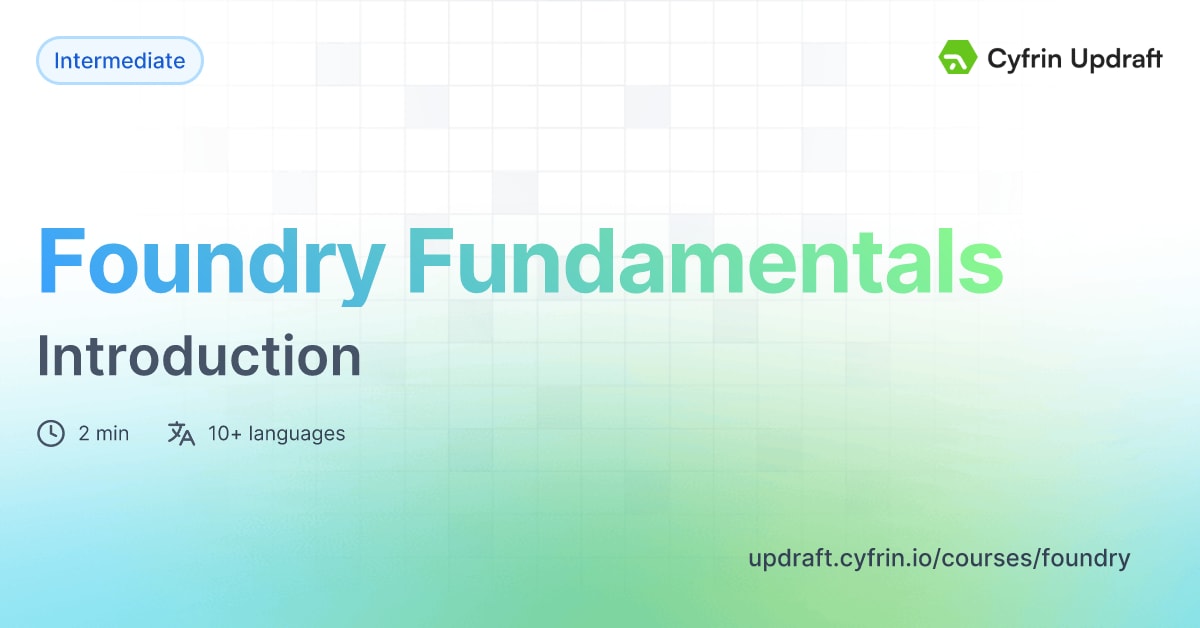 Intermediate

Cyfrin Updraft

Foundry Fundamentals

Introduction

2 min

10+ languages

updraft.cyfrin.io/courses/foundry